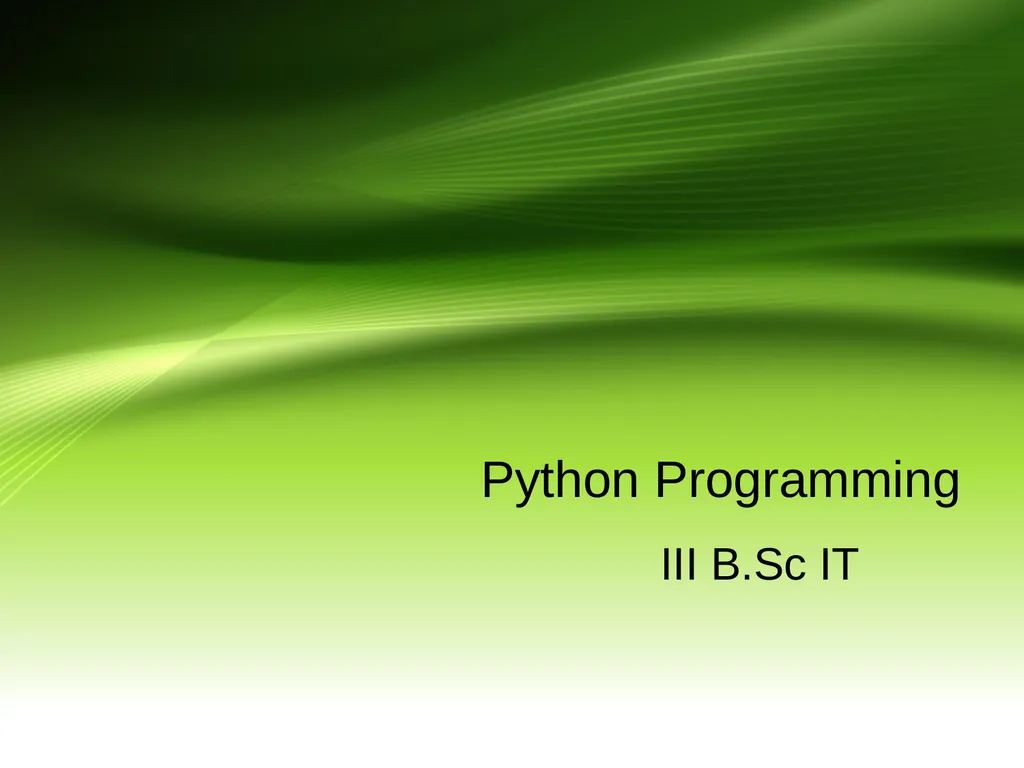 Python Programming

III B.Sc IT